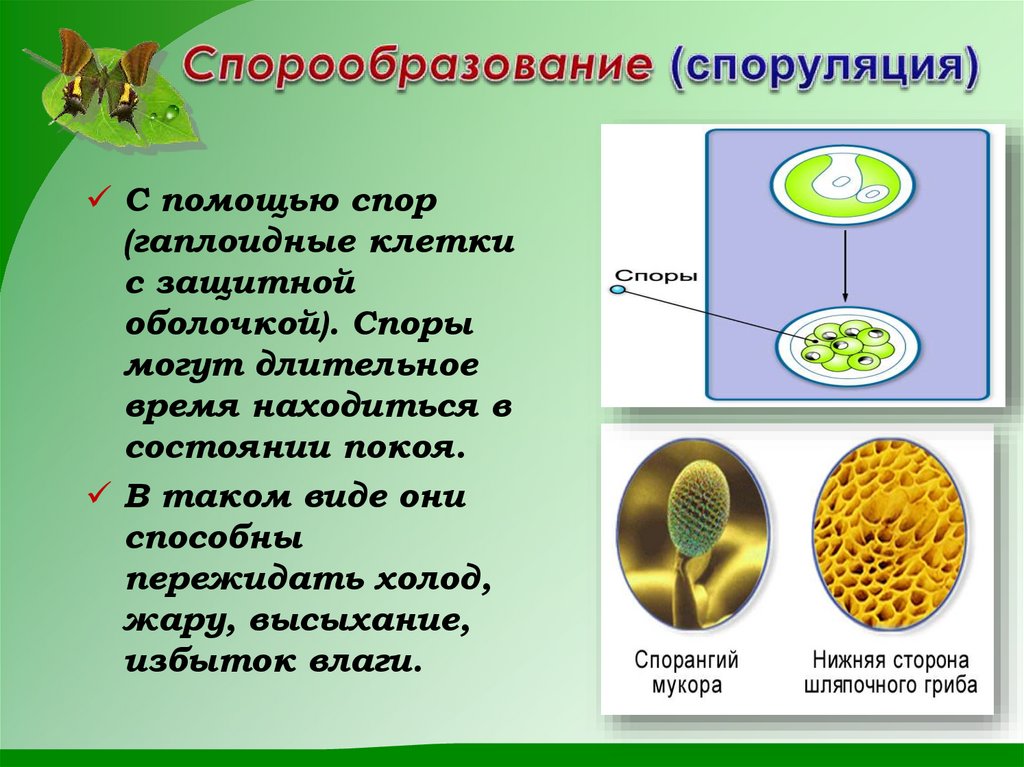 Спорообразование (споруляция)

✓ С помощью спор (гаплоидные клетки с защитной оболочкой). Споры могут длительное время находиться в состоянии покоя.

✓ В таком виде они способны пережидать холод, жару, высыхание, избыток влаги.

Споры

Спорангий мукора

Нижняя сторона шляпочного гриба